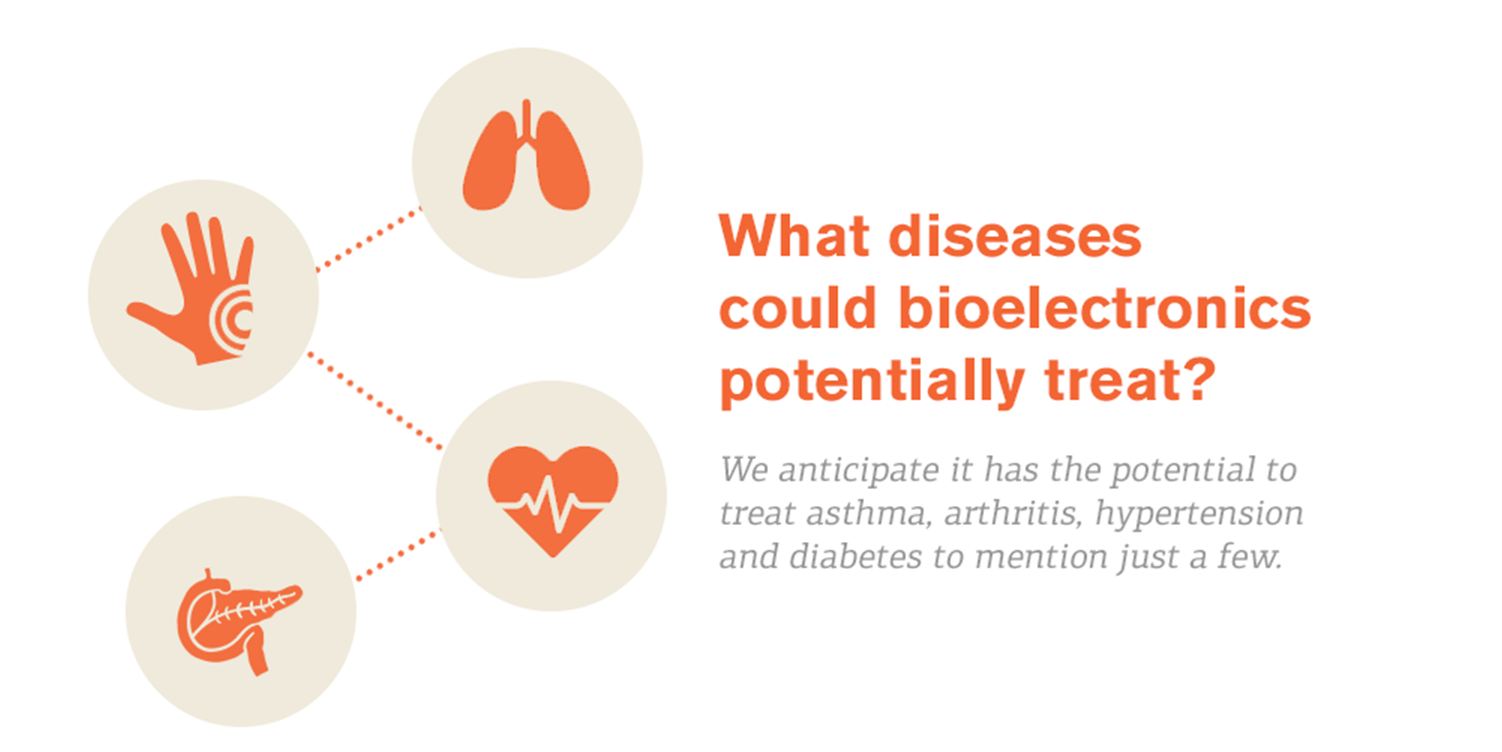 What diseases could bioelectronics potentially treat?

We anticipate it has the potential to treat asthma, arthritis, hypertension and diabetes to mention just a few.